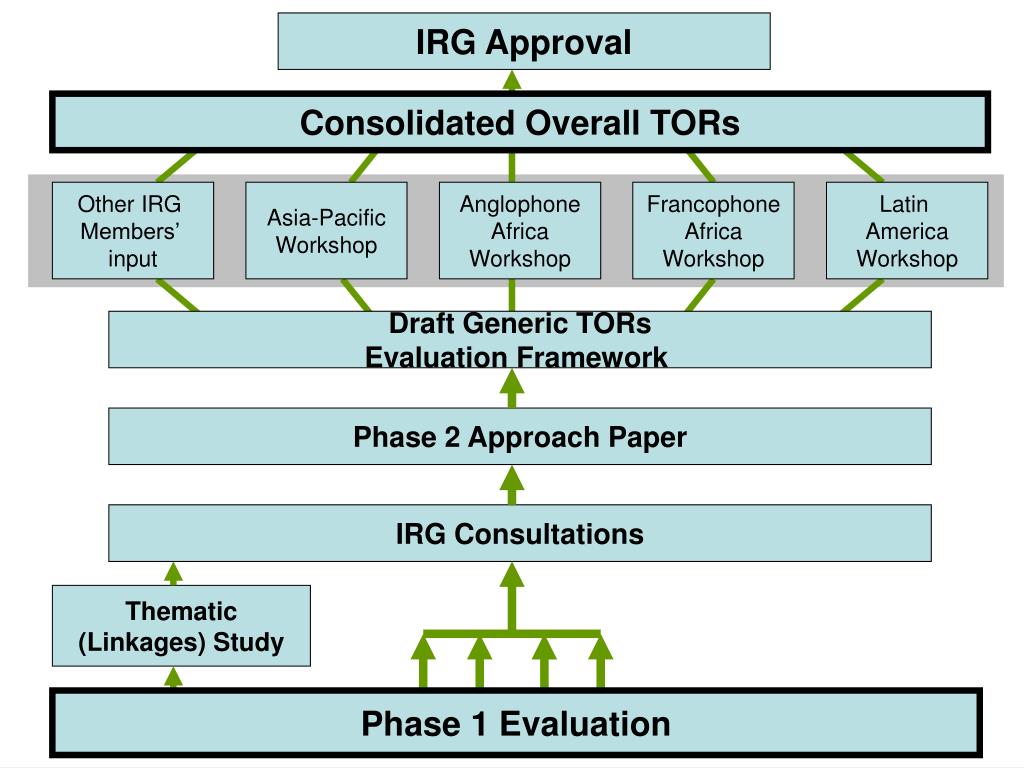 IRG Approval

Consolidated Overall TORs

Other IRG Members' input

Asia-Pacific Workshop

Anglophone Africa Workshop

Francophone Africa Workshop

Latin America Workshop

Draft Generic TORs
Evaluation Framework

Phase 2 Approach Paper

IRG Consultations

Thematic (Linkages) Study

Phase 1 Evaluation